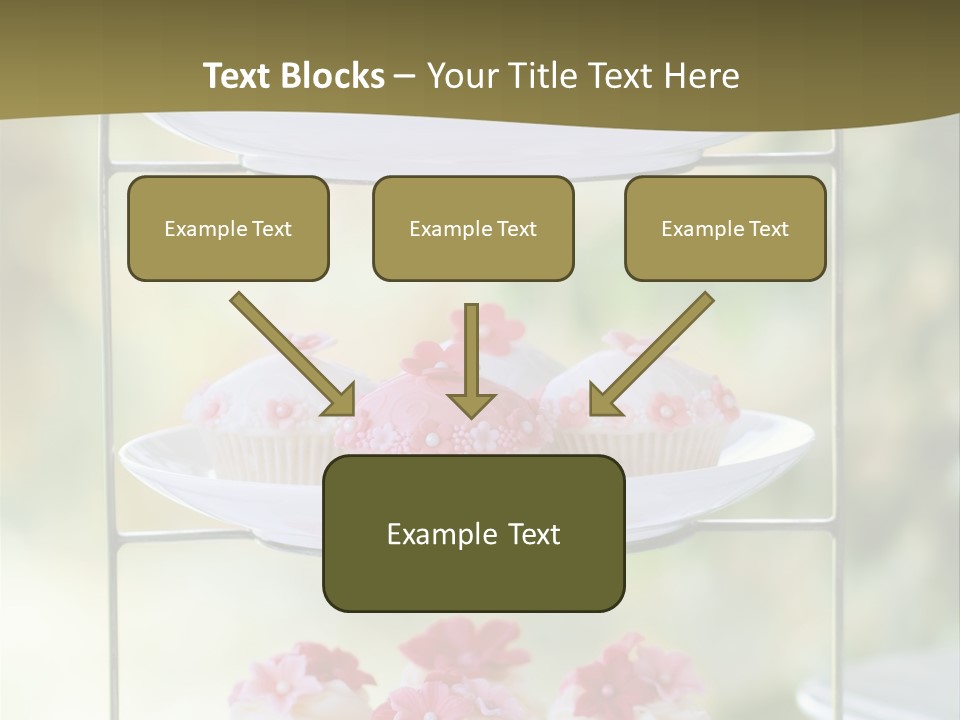 Text Blocks – Your Title Text Here

Example Text

Example Text

Example Text

Example Text